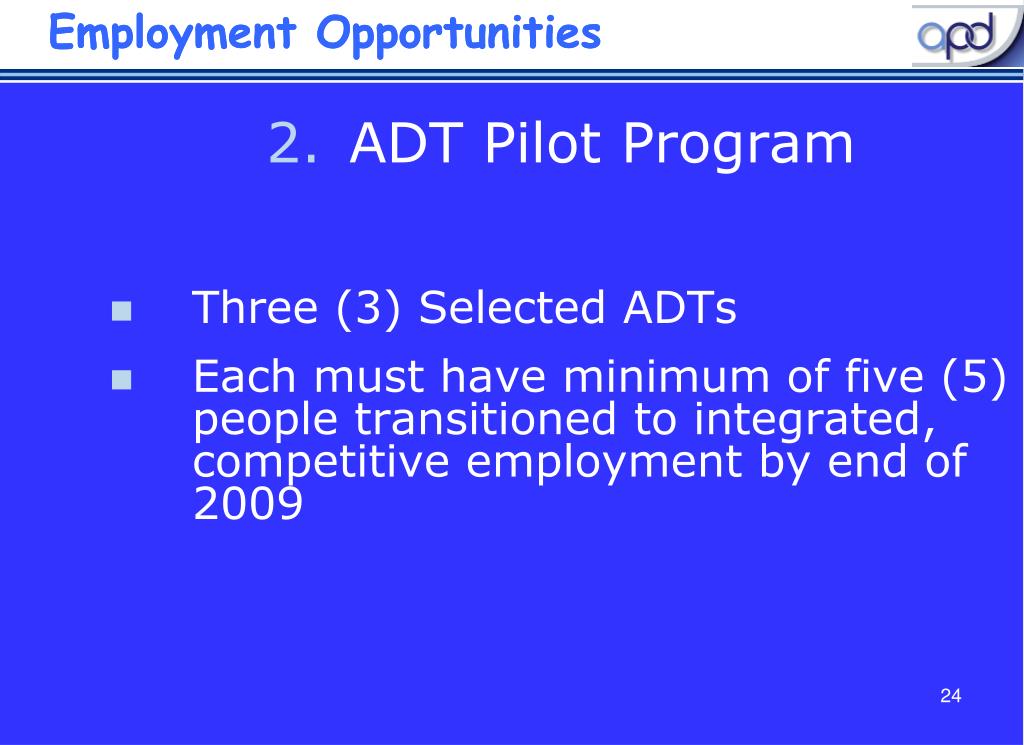 Employment Opportunities

apd

2. ADT Pilot Program

- Three (3) Selected ADTs
- Each must have minimum of five (5) people transitioned to integrated, competitive employment by end of 2009

24